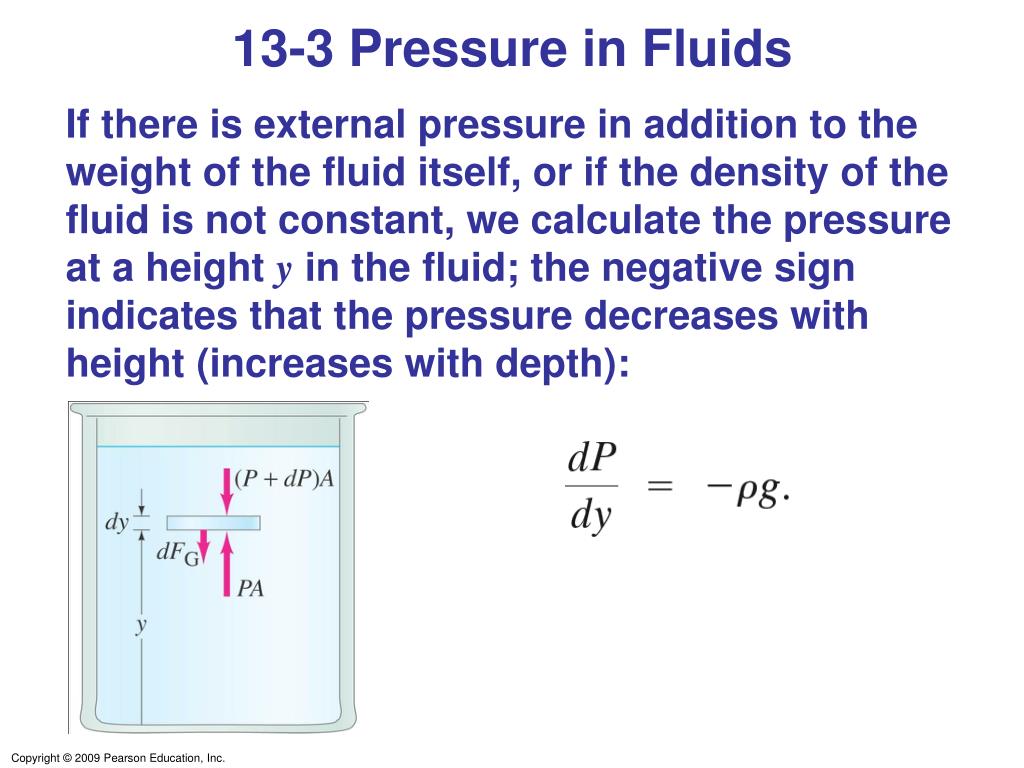 13-3 Pressure in Fluids

If there is external pressure in addition to the weight of the fluid itself, or if the density of the fluid is not constant, we calculate the pressure at a height $y$ in the fluid; the negative sign indicates that the pressure decreases with height (increases with depth):

$(P + dP)A$

$dy$

$dF_G$

$PA$

$y$

$\frac{dP}{dy} = -\rho g.$

Copyright © 2009 Pearson Education, Inc.